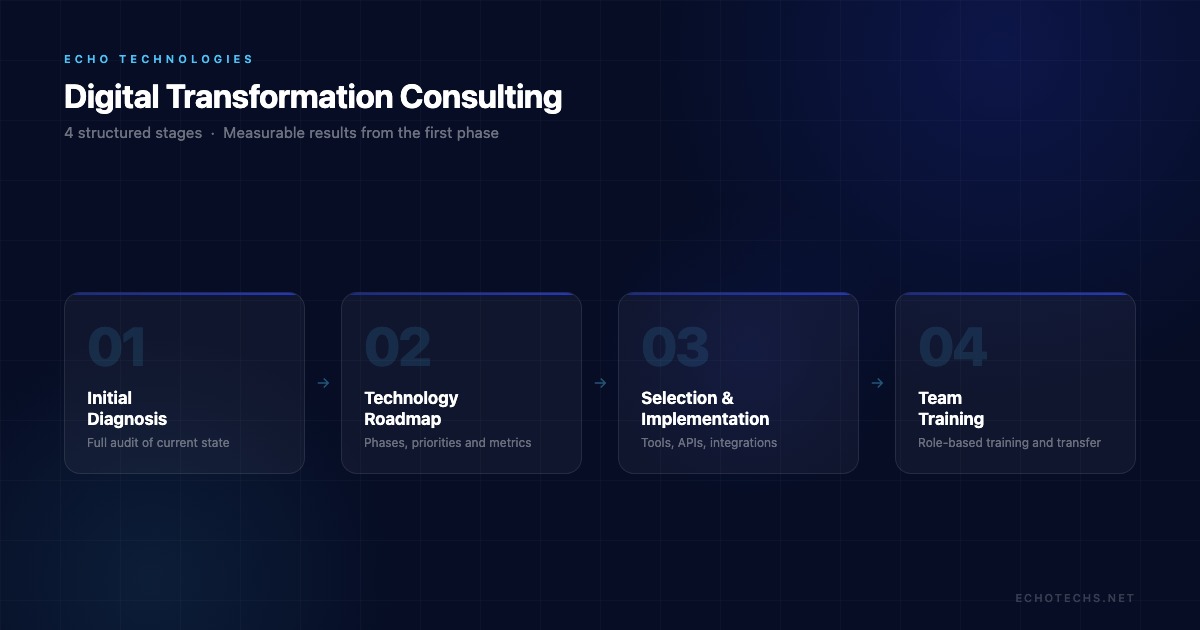 ECHO TECHNOLOGIES

Digital Transformation Consulting

4 structured stages · Measurable results from the first phase

01

Initial Diagnosis

Full audit of current state

→

02

Technology Roadmap

Phases, priorities and metrics

→

03

Selection & Implementation

Tools, APIs, integrations

→

04

Team Training

Role-based training and transfer

ECHOTECHS.NET